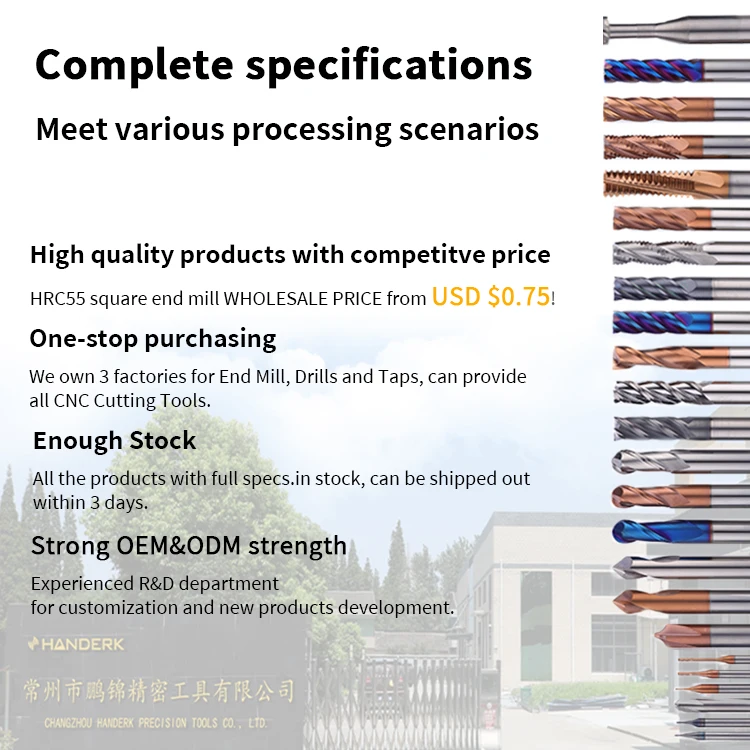 Complete specifications

Meet various processing scenarios

High quality products with competitve price

HRC55 square end mill WHOLESALE PRICE from USD $0.75!

One-stop purchasing

We own 3 factories for End Mill, Drills and Taps, can provide all CNC Cutting Tools.

Enough Stock

All the products with full specs.in stock, can be shipped out within 3 days.

Strong OEM&ODM strength

Experienced R&D department
for customization and new products development.

HANDERK

常州市鹏锦精密工具有限公司

CHANGZHOU HANDERK PRECISION TOOLS CO., LTD.